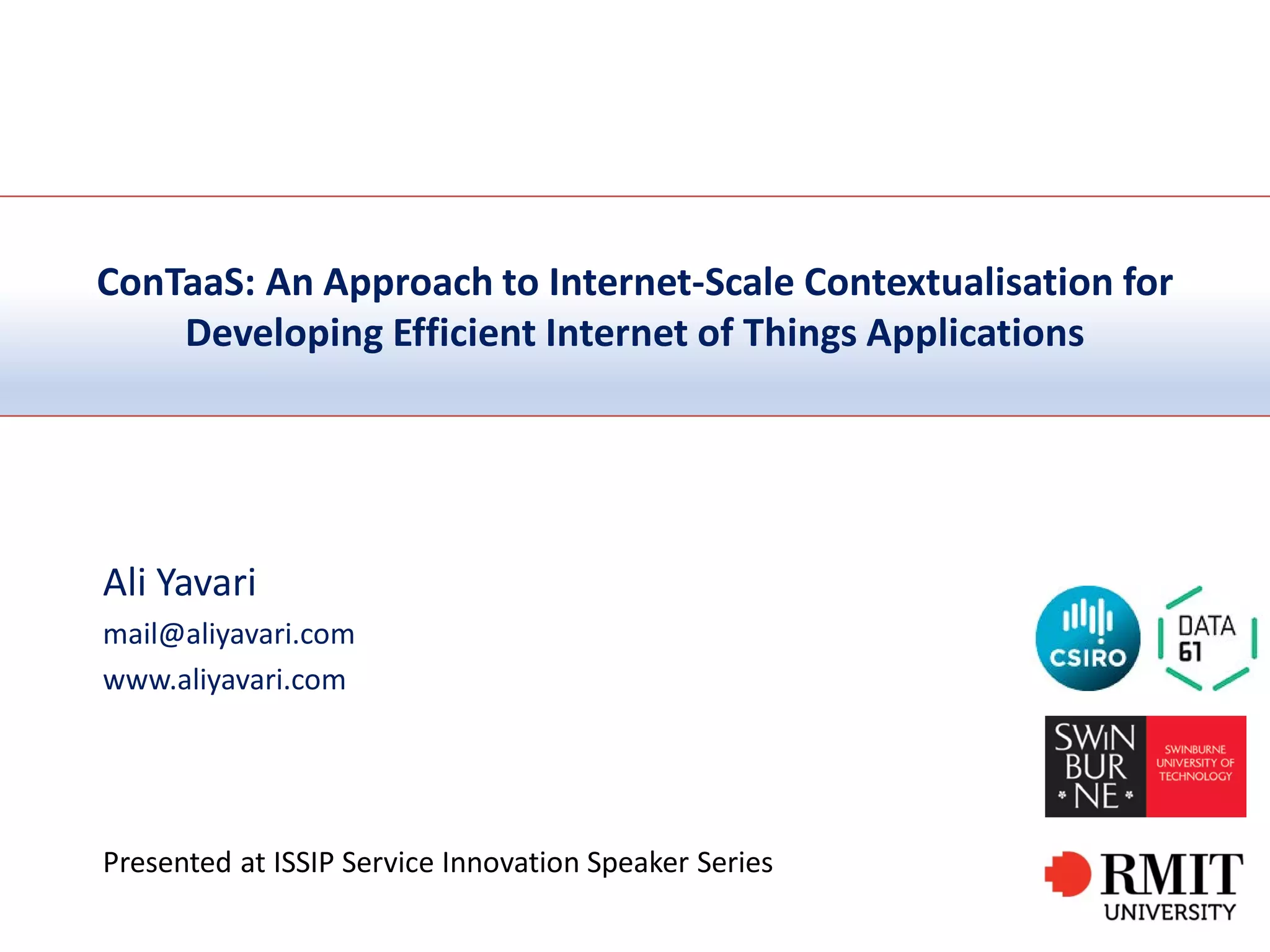 ConTaaS: An Approach to Internet-Scale Contextualisation for Developing Efficient Internet of Things Applications

Ali Yavari

mail@aliyavari.com

www.aliyavari.com

Presented at ISSIP Service Innovation Speaker Series

CSIRO

DATA 61

SWIN BUR NE

SWINBURNE UNIVERSITY OF TECHNOLOGY

RMIT UNIVERSITY